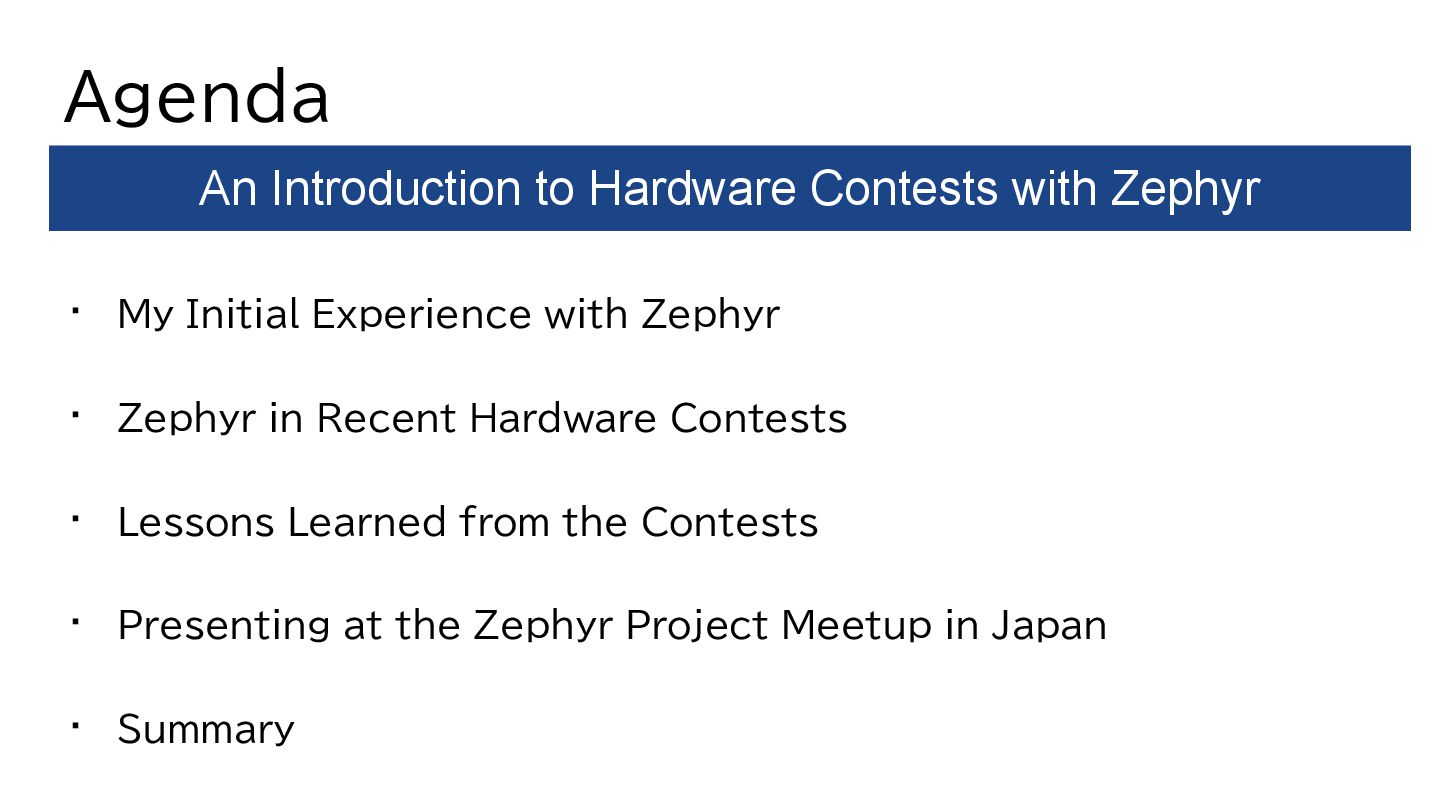 Agenda

An Introduction to Hardware Contests with Zephyr

・ My Initial Experience with Zephyr

・ Zephyr in Recent Hardware Contests

・ Lessons Learned from the Contests

・ Presenting at the Zephyr Project Meetup in Japan

・ Summary